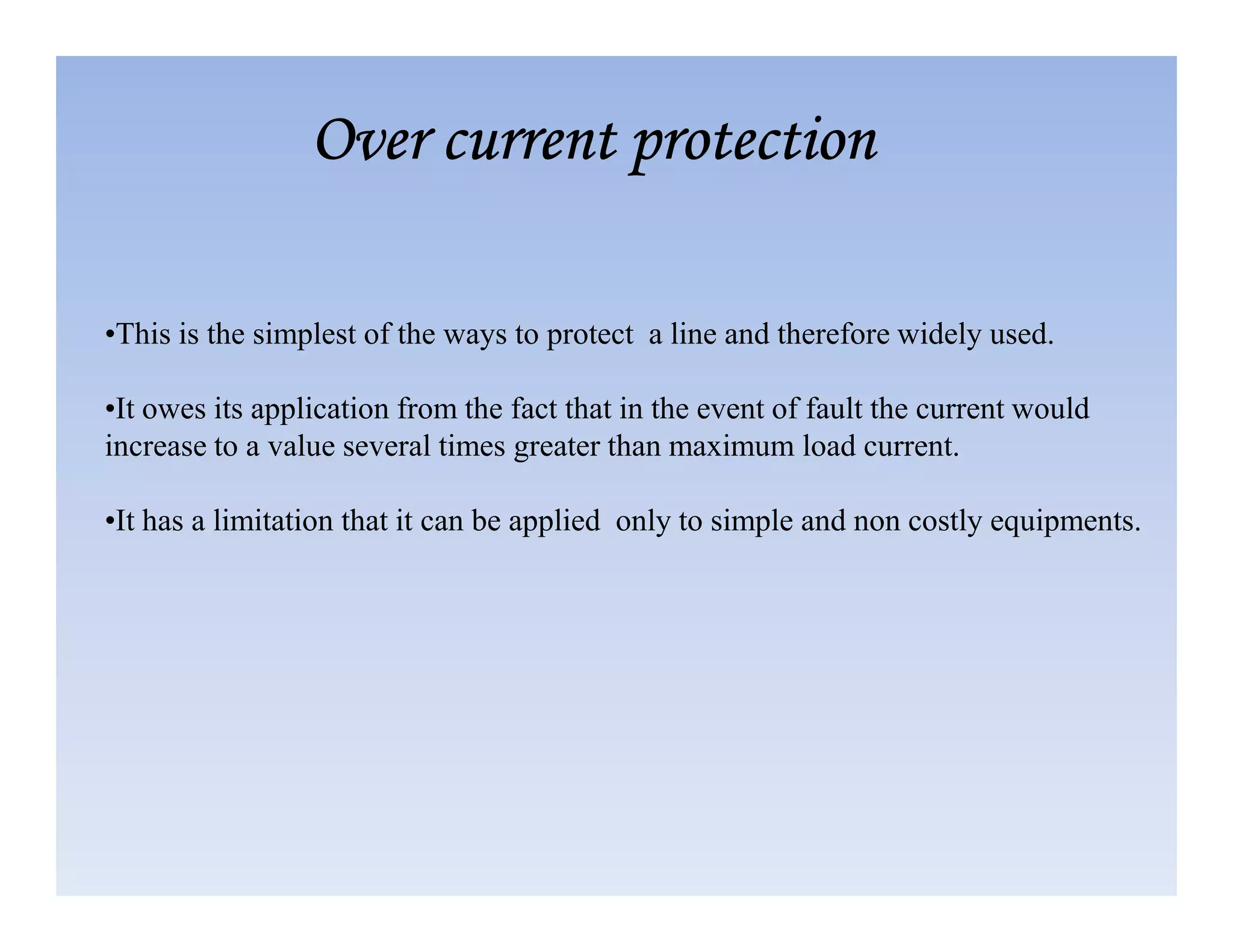 Over current protection

•This is the simplest of the ways to protect a line and therefore widely used.

•It owes its application from the fact that in the event of fault the current would increase to a value several times greater than maximum load current.

•It has a limitation that it can be applied only to simple and non costly equipments.